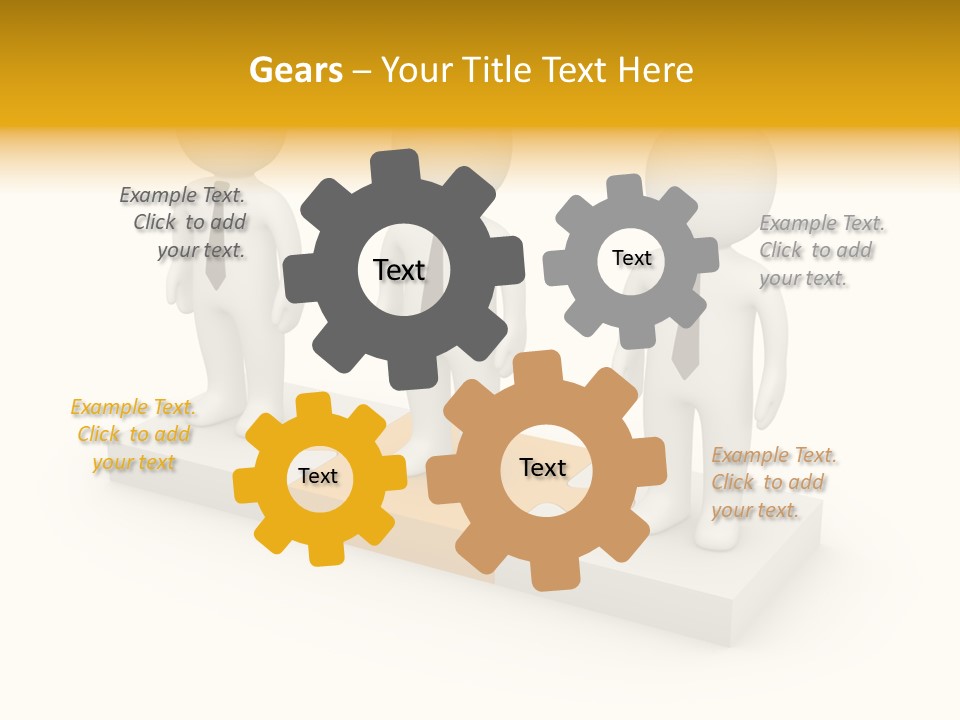 Gears – Your Title Text Here

Example Text. Click to add your text.

Text

Text

Example Text. Click to add your text.

Example Text. Click to add your text

Text

Text

Example Text. Click to add your text.